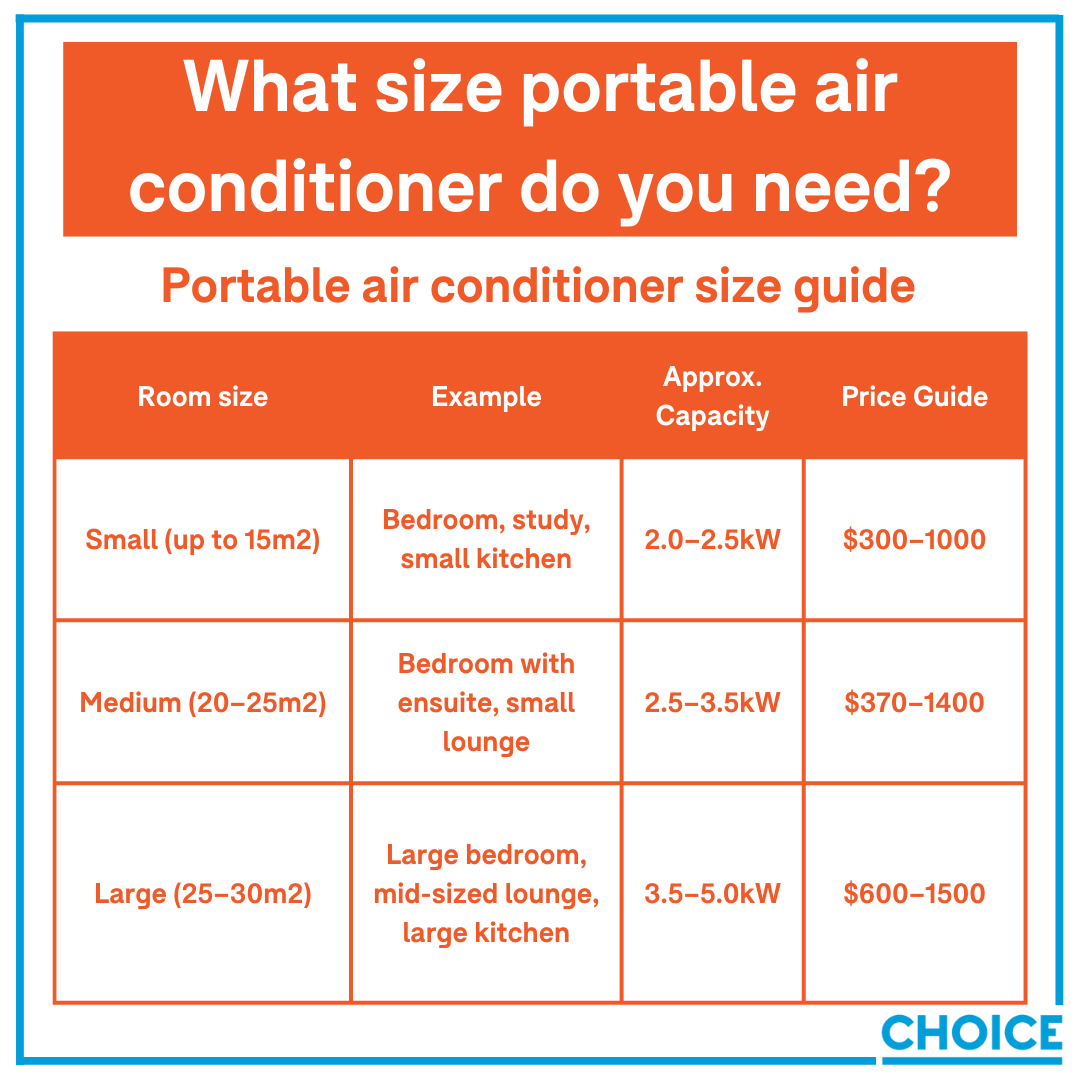 What size portable air conditioner do you need?

Portable air conditioner size guide

| Room size | Example | Approx. Capacity | Price Guide |
|---|---|---|---|
| Small (up to 15m2) | Bedroom, study, small kitchen | 2.0–2.5kW | \$300–1000 |
| Medium (20–25m2) | Bedroom with ensuite, small lounge | 2.5–3.5kW | \$370–1400 |
| Large (25–30m2) | Large bedroom, mid-sized lounge, large kitchen | 3.5–5.0kW | \$600–1500 |

CHOICE